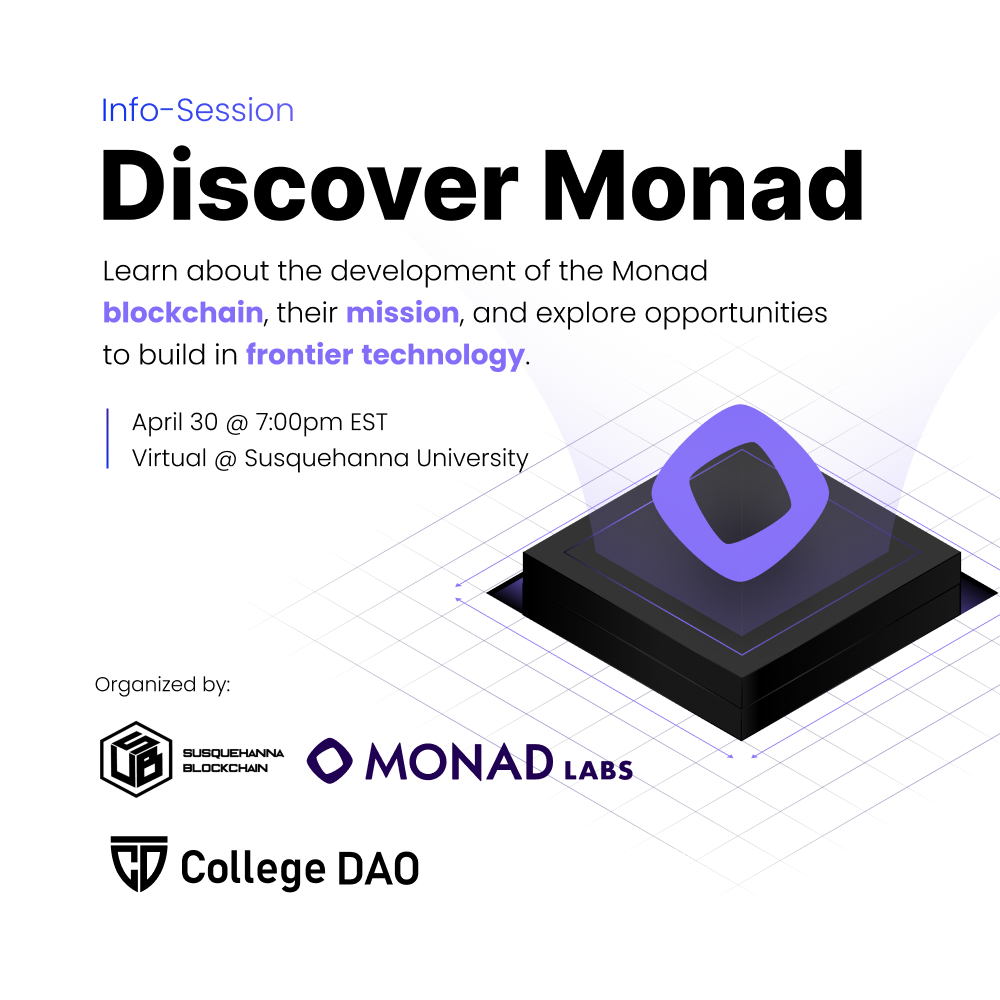 Info-Session
Discover Monad

Learn about the development of the Monad blockchain, their mission, and explore opportunities to build in frontier technology.

April 30 @ 7:00pm EST
Virtual @ Susquehanna University

Organized by:

SUB SUSQUEHANNA BLOCKCHAIN

MONAD LABS

CD College DAO